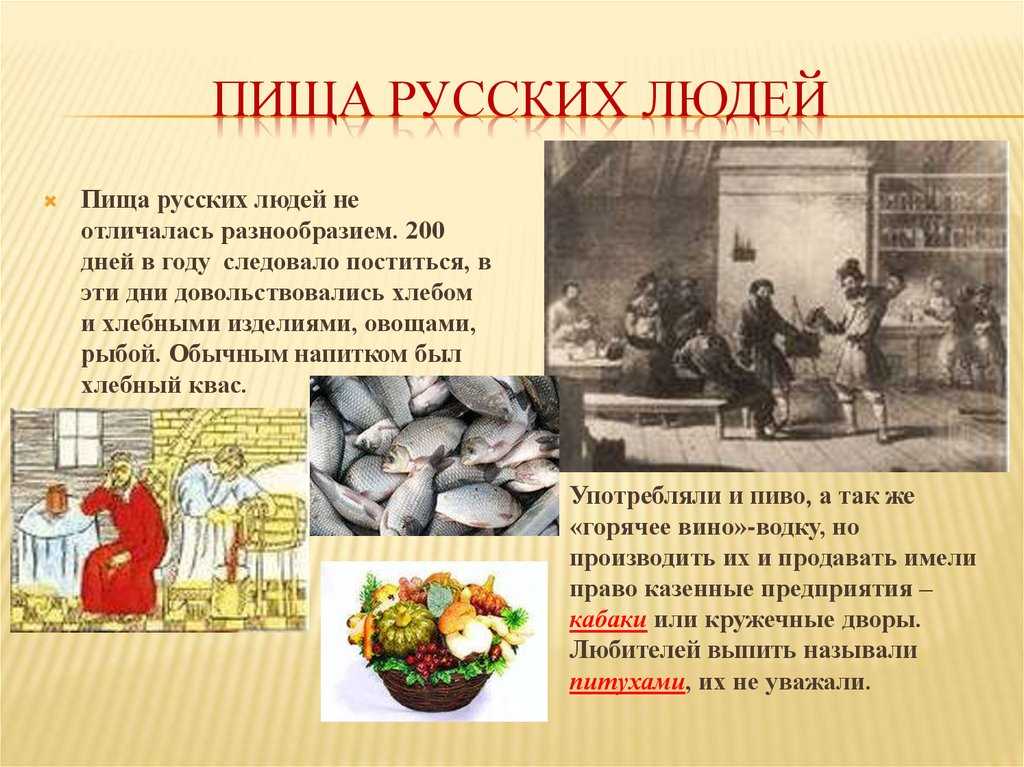 ПИЩА РУССКИХ ЛЮДЕЙ

Пища русских людей не отличалась разнообразием. 200 дней в году следовало поститься, в эти дни довольствовались хлебом и хлебными изделиями, овощами, рыбой. Обычным напитком был хлебный квас.

Употребляли и пиво, а так же «горячее вино»-водку, но производить их и продавать имели право казенные предприятия – кабаки или кружечные дворы. Любителей выпить называли питухами, их не уважали.